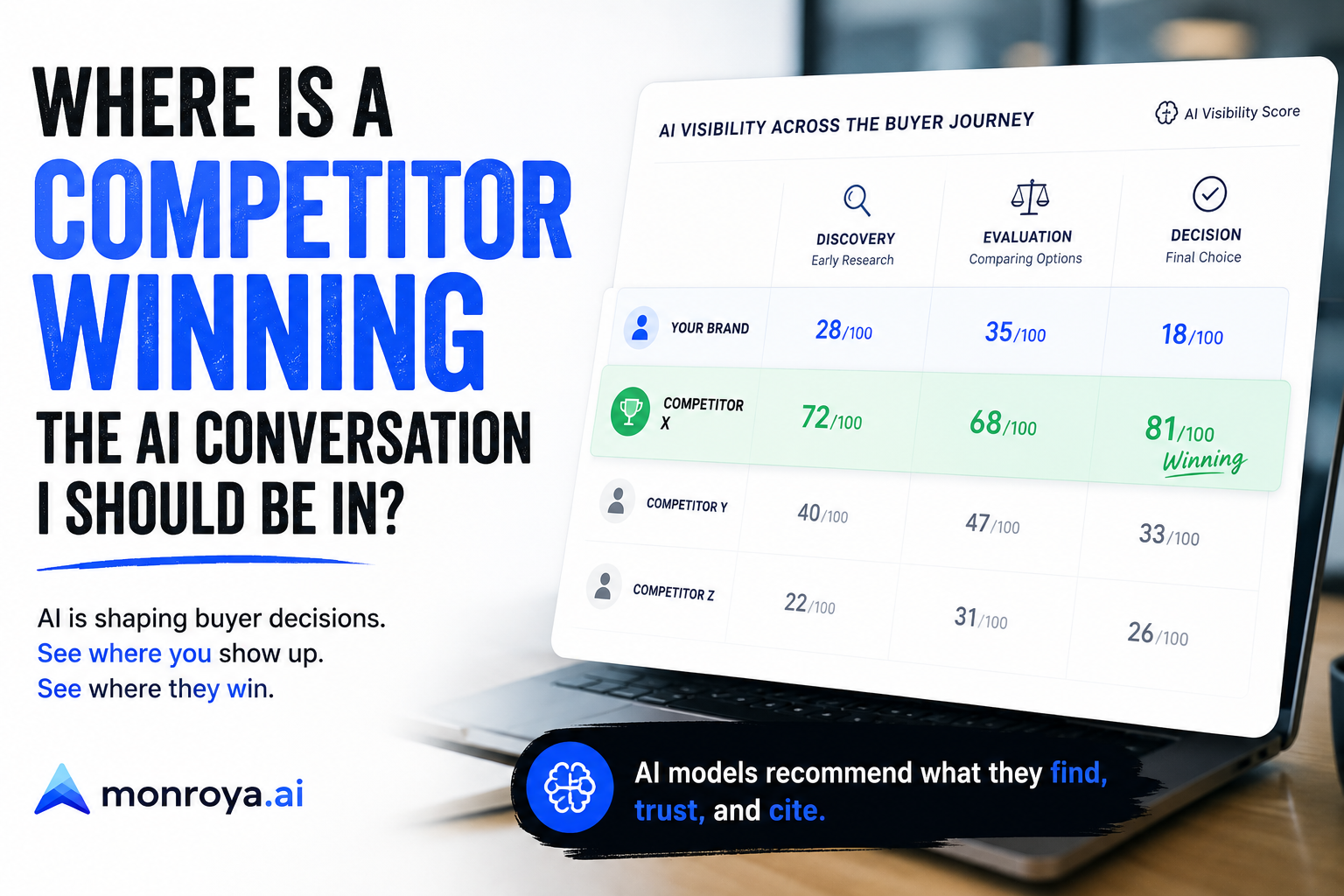 WHERE IS A COMPETITOR WINNING THE AI CONVERSATION I SHOULD BE IN?

AI is shaping buyer decisions.
See where you show up.
See where they win.

monroya.ai

AI VISIBILITY ACROSS THE BUYER JOURNEY

AI Visibility Score

| | DISCOVERY Early Research | EVALUATION Comparing Options | DECISION Final Choice |
|---|---|---|---|
| YOUR BRAND | 28/100 | 35/100 | 18/100 |
| COMPETITOR X | 72/100 | 68/100 | 81/100 Winning |
| COMPETITOR Y | 40/100 | 47/100 | 33/100 |
| COMPETITOR Z | 22/100 | 31/100 | 26/100 |

AI models recommend what they find, trust, and cite.